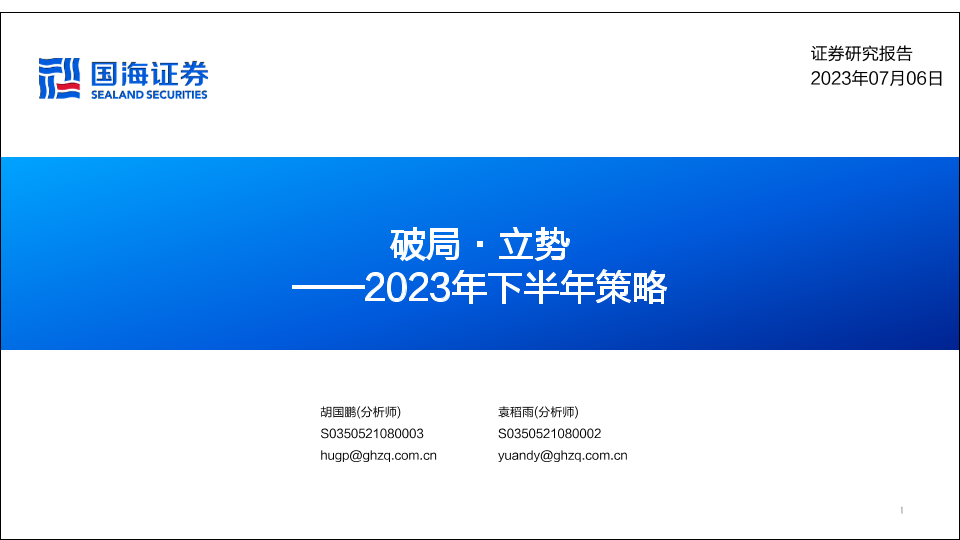 国海证券
SEALAND SECURITIES

证券研究报告
2023年07月06日

破局 · 立势
——2023年下半年策略

胡国鹏(分析师)
S0350521080003
hugp@ghzq.com.cn

袁稻雨(分析师)
S0350521080002
yuandy@ghzq.com.cn

1